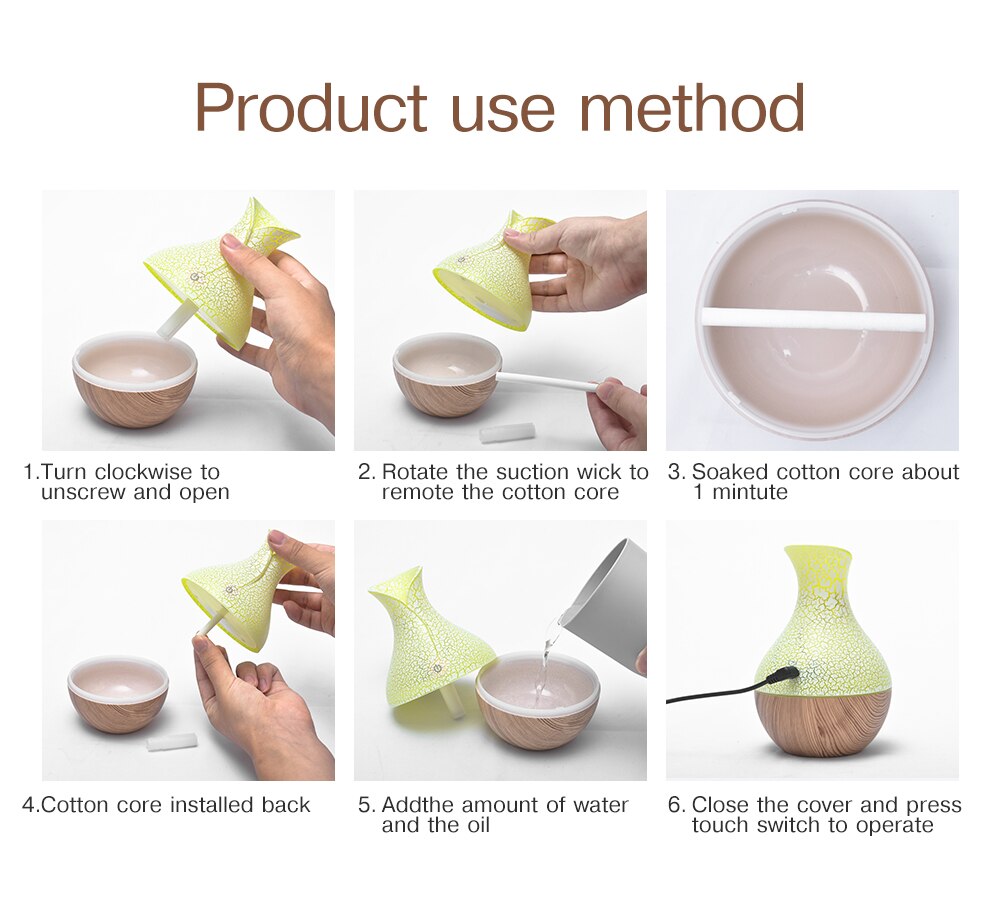 Product use method

1.Turn clockwise to unscrew and open

2. Rotate the suction wick to remote the cotton core

3. Soaked cotton core about 1 mintute

4.Cotton core installed back

5. Addthe amount of water and the oil

6. Close the cover and press touch switch to operate